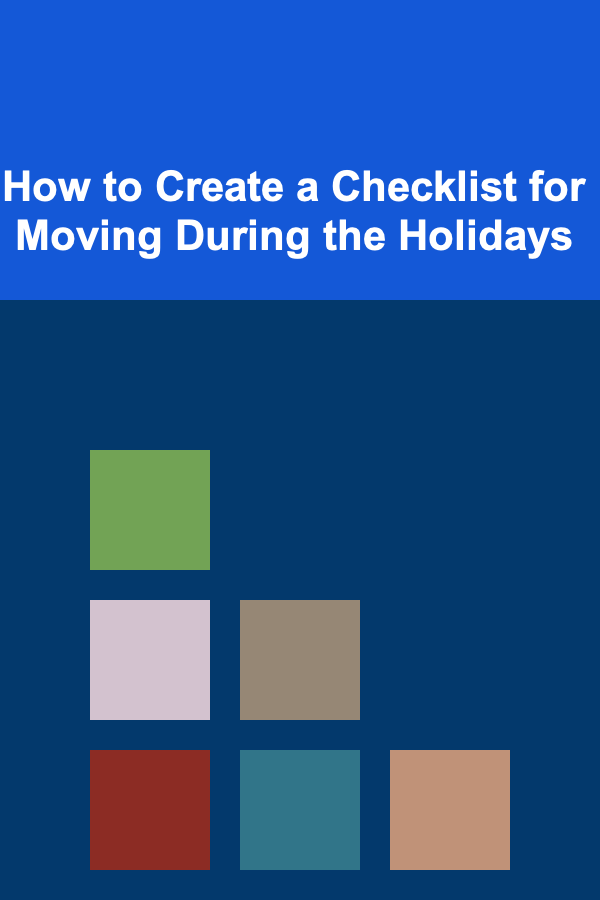 How to Create a Checklist for Moving During the Holidays